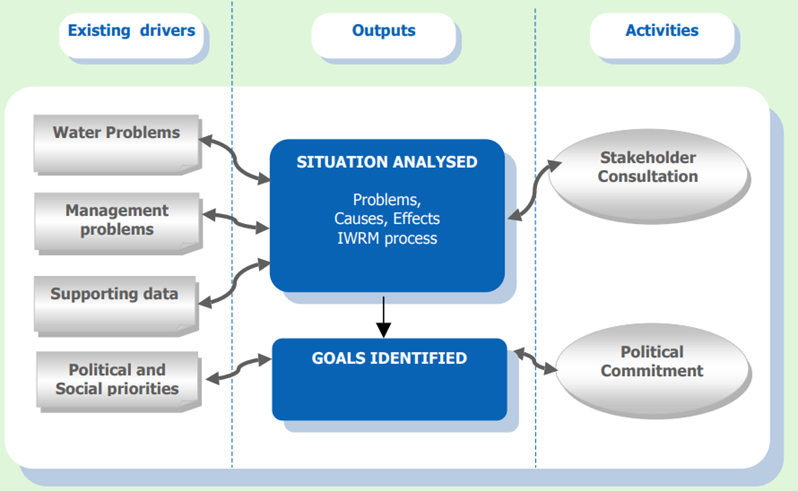 Existing drivers

Outputs

Activities

Water Problems

Management problems

Supporting data

Political and Social priorities

SITUATION ANALYSED

Problems, Causes, Effects IWRM process

GOALS IDENTIFIED

Stakeholder Consultation

Political Commitment